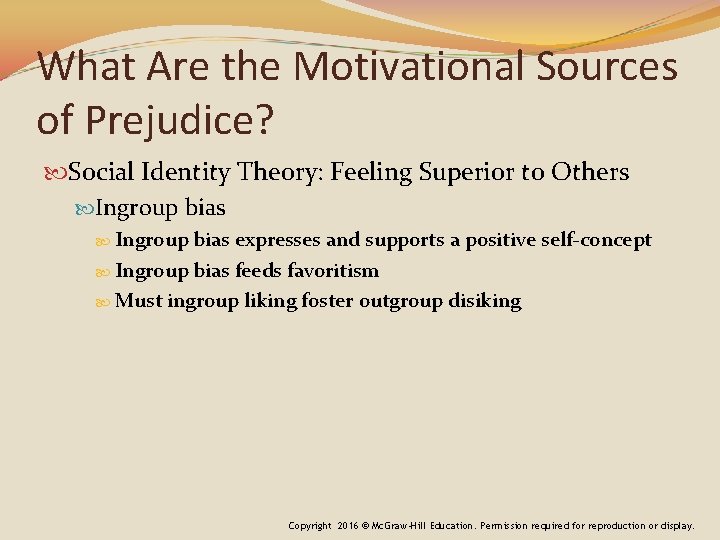 What Are the Motivational Sources of Prejudice?

Social Identity Theory: Feeling Superior to Others

Ingroup bias

Ingroup bias expresses and supports a positive self-concept

Ingroup bias feeds favoritism

Must ingroup liking foster outgroup disiking

Copyright 2016 © McGraw-Hill Education. Permission required for reproduction or display.